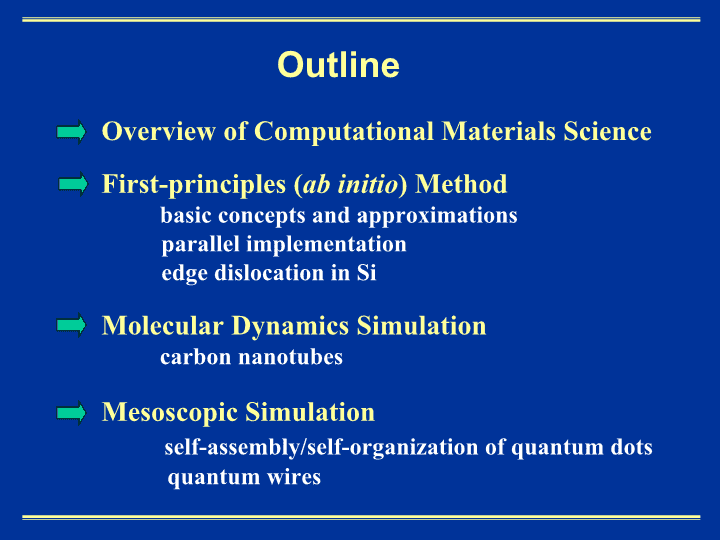 Outline

Overview of Computational Materials Science

First-principles (ab initio) Method
basic concepts and approximations
parallel implementation
edge dislocation in Si

Molecular Dynamics Simulation
carbon nanotubes

Mesoscopic Simulation
self-assembly/self-organization of quantum dots
quantum wires